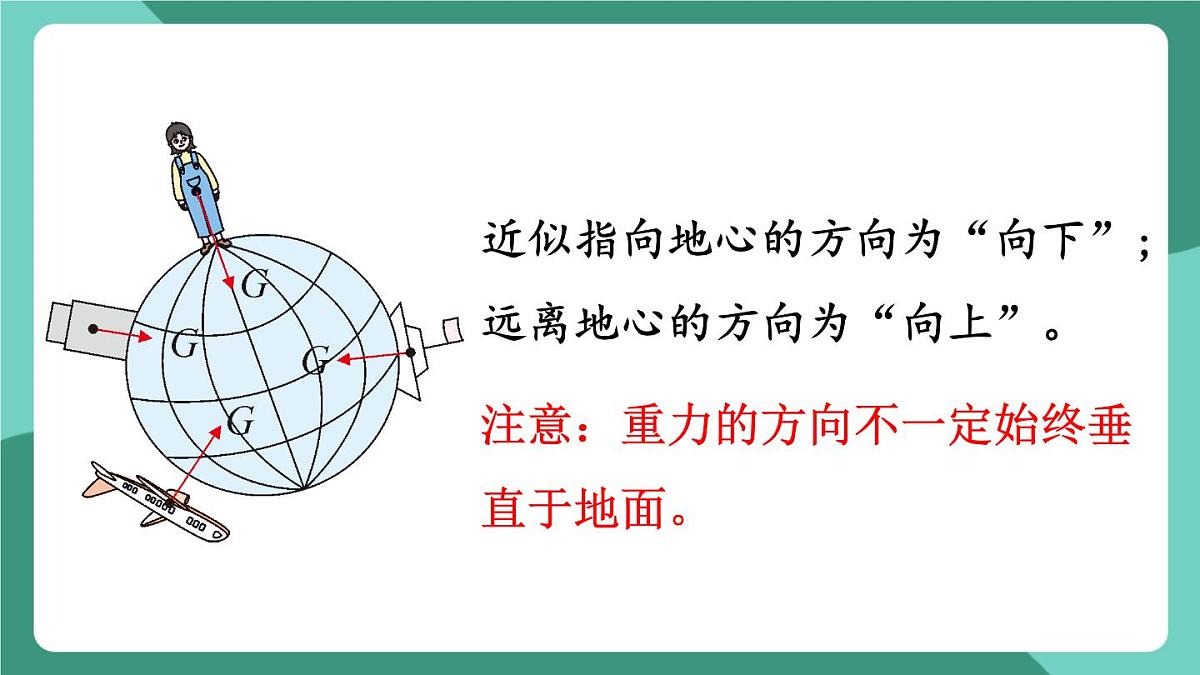 G

G

G

G

近似指向地心的方向为“向下”；远离地心的方向为“向上”。

注意：重力的方向不一定始终垂直于地面。